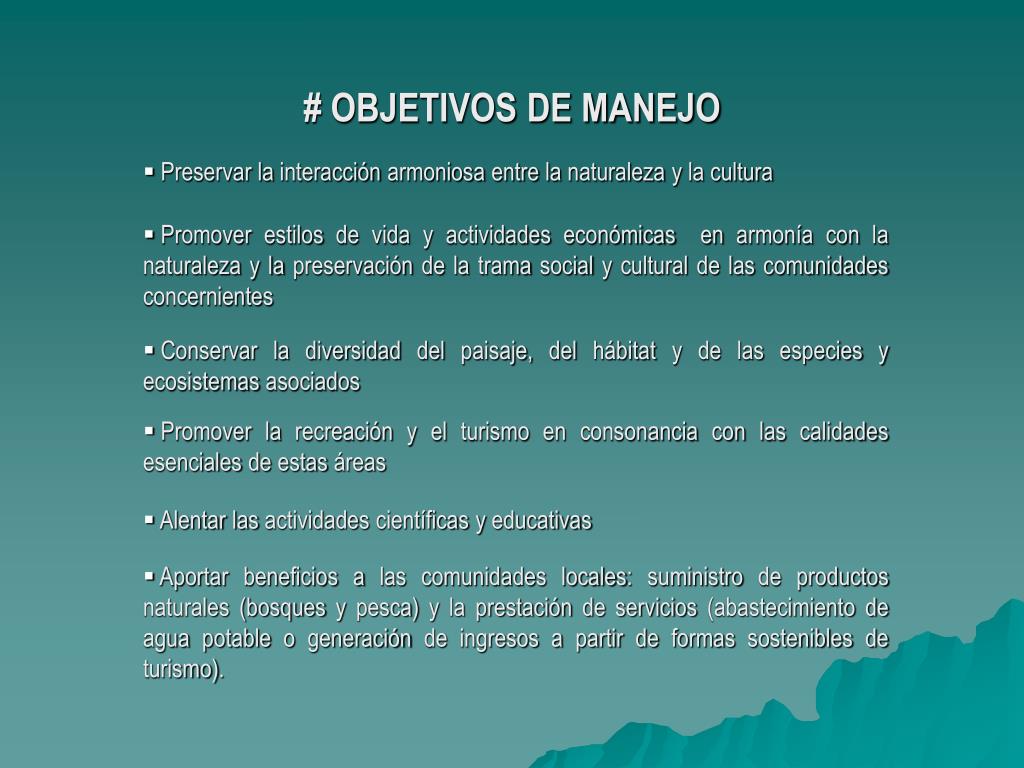 # OBJETIVOS DE MANEJO

▪ Preservar la interacción armoniosa entre la naturaleza y la cultura

▪ Promover estilos de vida y actividades económicas en armonía con la naturaleza y la preservación de la trama social y cultural de las comunidades concernientes

▪ Conservar la diversidad del paisaje, del hábitat y de las especies y ecosistemas asociados

▪ Promover la recreación y el turismo en consonancia con las calidades esenciales de estas áreas

▪ Alentar las actividades científicas y educativas

▪ Aportar beneficios a las comunidades locales: suministro de productos naturales (bosques y pesca) y la prestación de servicios (abastecimiento de agua potable o generación de ingresos a partir de formas sostenibles de turismo).